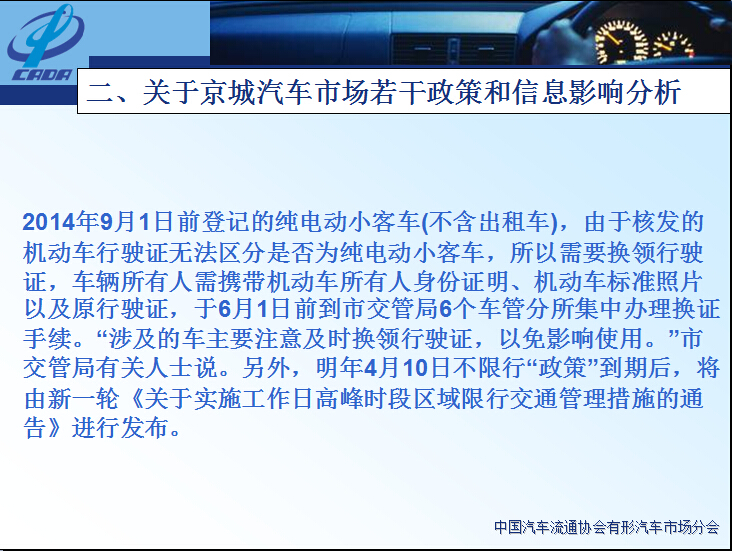 CADA

二、关于京城汽车市场若干政策和信息影响分析

2014年9月1日前登记的纯电动小客车(不含出租车)，由于核发的机动车行驶证无法区分是否为纯电动小客车，所以需要换领行驶证，车辆所有人需携带机动车所有人身份证明、机动车标准照片以及原行驶证，于6月1日前到市交管局6个车管分所集中办理换证手续。“涉及的车主要注意及时换领行驶证，以免影响使用。”市交管局有关人士说。另外，明年4月10日不限行“政策”到期后，将由新一轮《关于实施工作日高峰时段区域限行交通管理措施的通告》进行发布。

中国汽车流通协会有形汽车市场分会